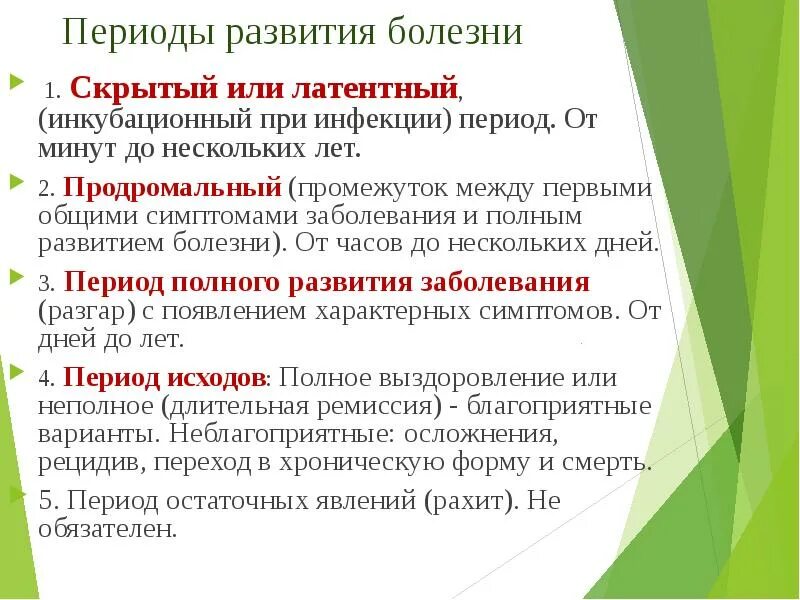 Периоды развития болезни

1. Скрытый или латентный, (инкубационный при инфекции) период. От минут до нескольких лет.

2. Продромальный (промежуток между первыми общими симптомами заболевания и полным развитием болезни). От часов до нескольких дней.

3. Период полного развития заболевания (разгар) с появлением характерных симптомов. От дней до лет.

4. Период исходов: Полное выздоровление или неполное (длительная ремиссия) - благоприятные варианты. Неблагоприятные: осложнения, рецидив, переход в хроническую форму и смерть.

5. Период остаточных явлений (рахит). Не обязателен.